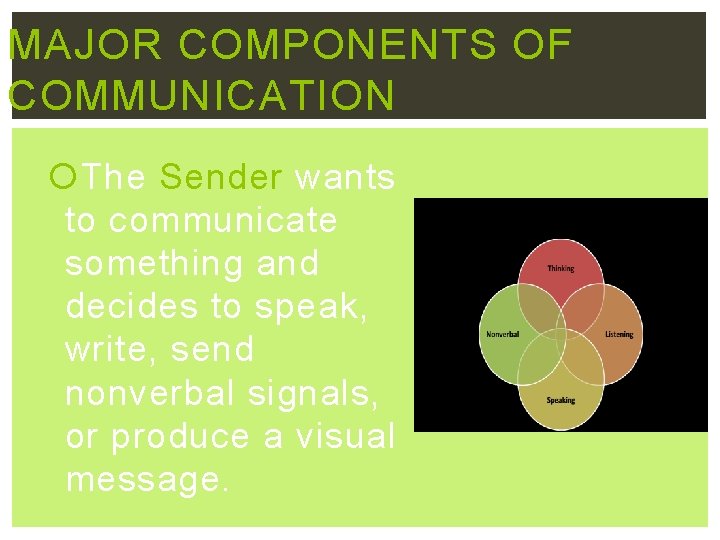 MAJOR COMPONENTS OF COMMUNICATION

The Sender wants to communicate something and decides to speak, write, send nonverbal signals, or produce a visual message.

Thinking

Nonverbal

Listening

Speaking